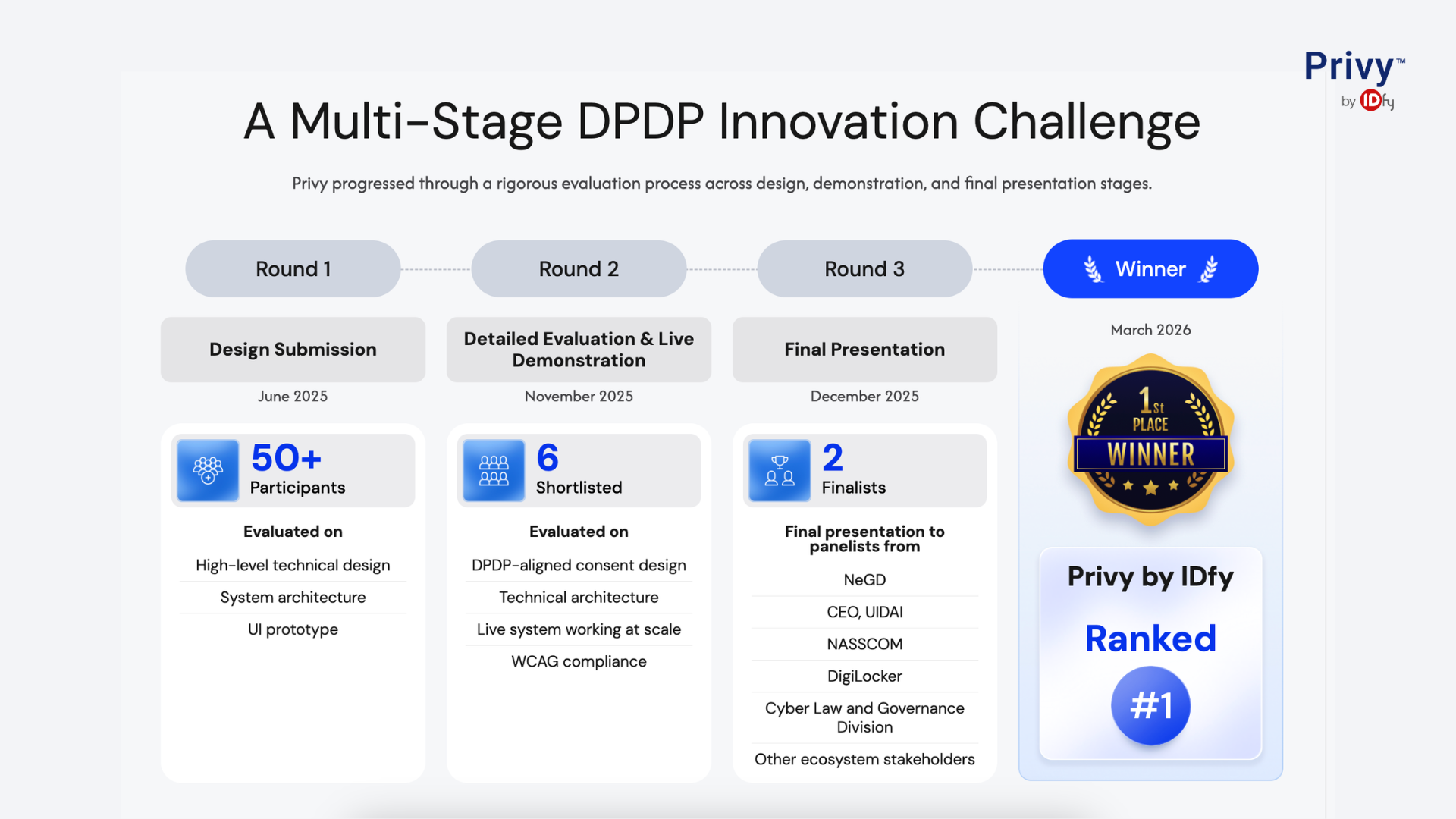 Privy™
by IDfy

A Multi-Stage DPDP Innovation Challenge

Privy progressed through a rigorous evaluation process across design, demonstration, and final presentation stages.

Round 1

Design Submission

June 2025

50+
Participants

Evaluated on

High-level technical design

System architecture

UI prototype

Round 2

Detailed Evaluation & Live Demonstration

November 2025

6
Shortlisted

Evaluated on

DPDP-aligned consent design

Technical architecture

Live system working at scale

WCAG compliance

Round 3

Final Presentation

December 2025

2
Finalists

Final presentation to panelists from

NeGD

CEO, UIDAI

NASSCOM

DigiLocker

Cyber Law and Governance Division

Other ecosystem stakeholders

Winner

March 2026

1st PLACE
WINNER

Privy by IDfy

Ranked

#1